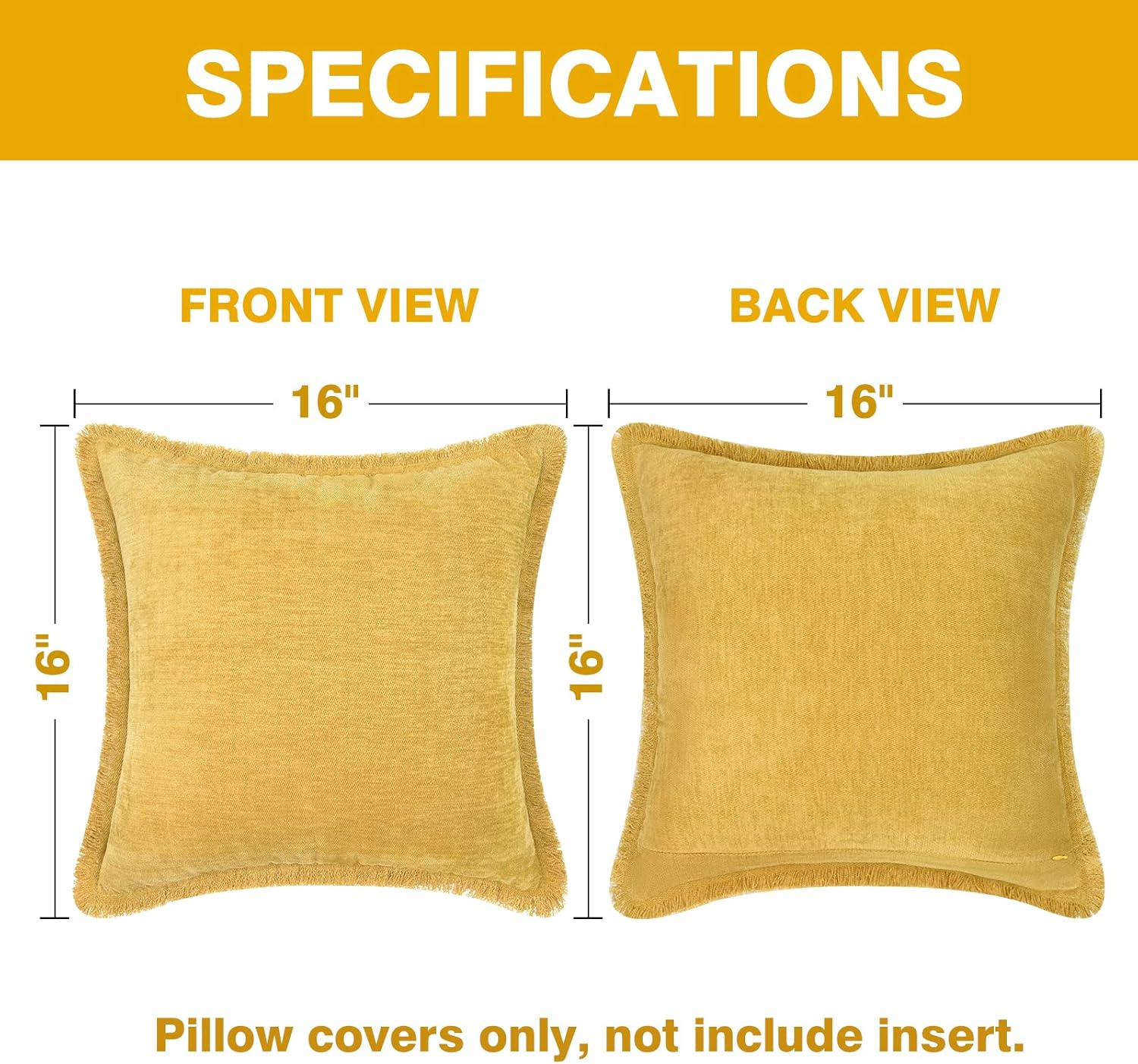 SPECIFICATIONS

FRONT VIEW

16"

16"

BACK VIEW

16"

16"

Pillow covers only, not include insert.